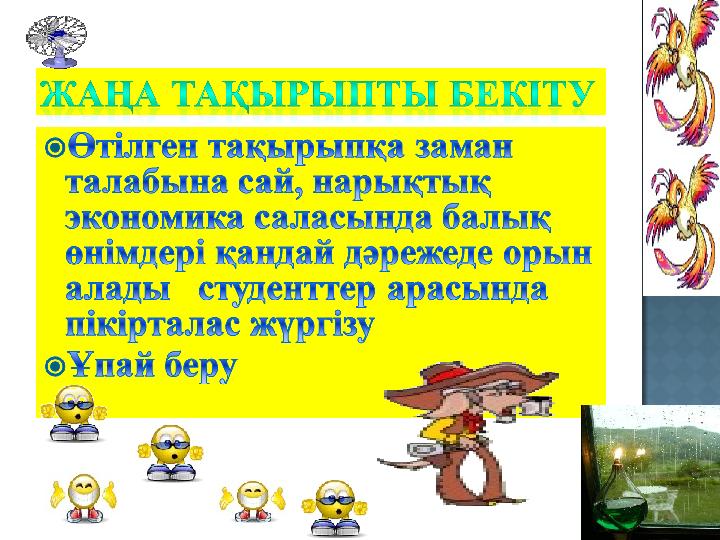 ЖАҢА ТАҚЫРЫПТЫ БЕКІТУ

Өтілген тақырыпқа заман талабына сай, нарықтық экономика саласында балық өнімдері қандай дәрежеде орын алады студенттер арасында пікірталас жүргізу

Ұпай беру